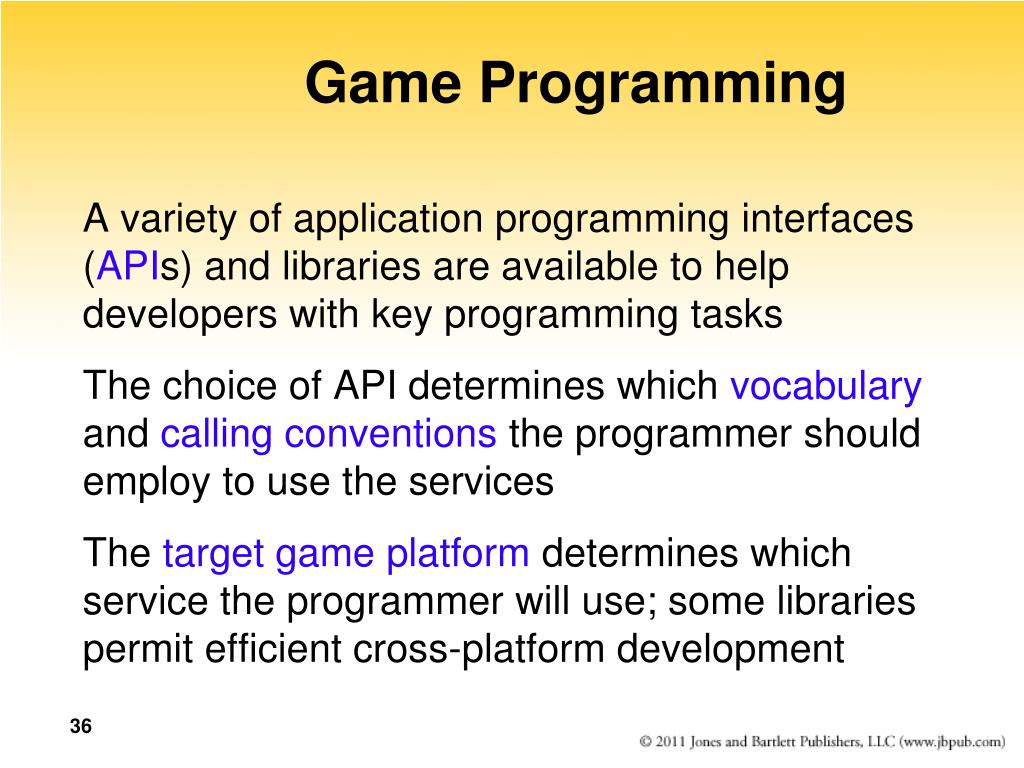 Game Programming

A variety of application programming interfaces (APIs) and libraries are available to help developers with key programming tasks

The choice of API determines which vocabulary and calling conventions the programmer should employ to use the services

The target game platform determines which service the programmer will use; some libraries permit efficient cross-platform development

36

© 2011 Jones and Bartlett Publishers, LLC (www.jbpub.com)